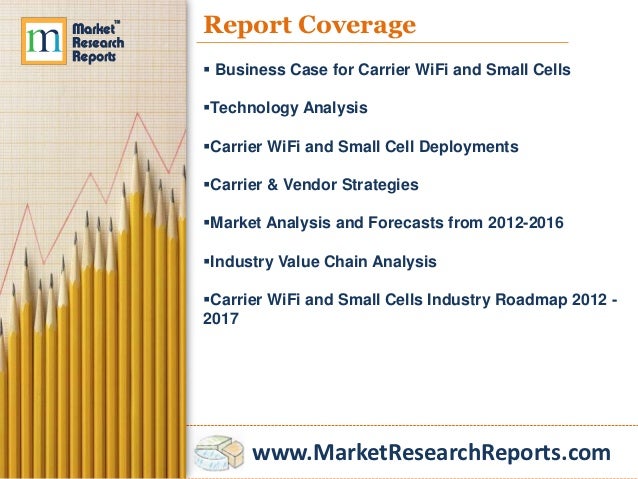 m Market™ Research Reports

Report Coverage

▪ Business Case for Carrier WiFi and Small Cells

▪Technology Analysis

▪Carrier WiFi and Small Cell Deployments

▪Carrier & Vendor Strategies

▪Market Analysis and Forecasts from 2012-2016

▪Industry Value Chain Analysis

▪Carrier WiFi and Small Cells Industry Roadmap 2012 - 2017

www.MarketResearchReports.com